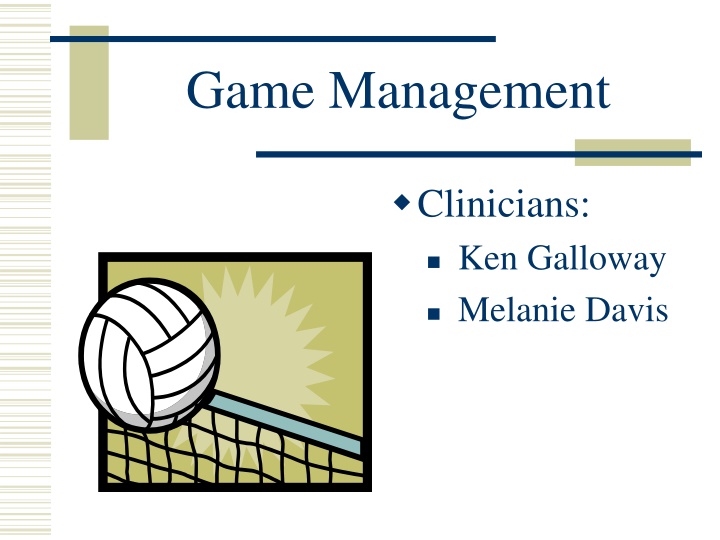 Game Management

Clinicians:

Ken Galloway

Melanie Davis